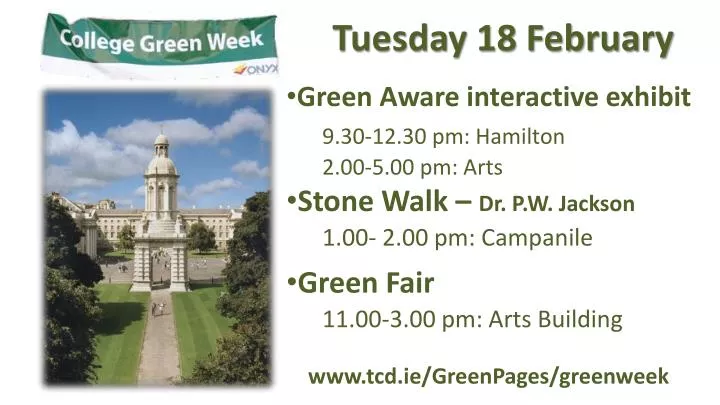 College Green Week

ONYX

Tuesday 18 February

•Green Aware interactive exhibit

9.30-12.30 pm: Hamilton

2.00-5.00 pm: Arts

•Stone Walk – Dr. P.W. Jackson

1.00- 2.00 pm: Campanile

•Green Fair

11.00-3.00 pm: Arts Building

www.tcd.ie/GreenPages/greenweek